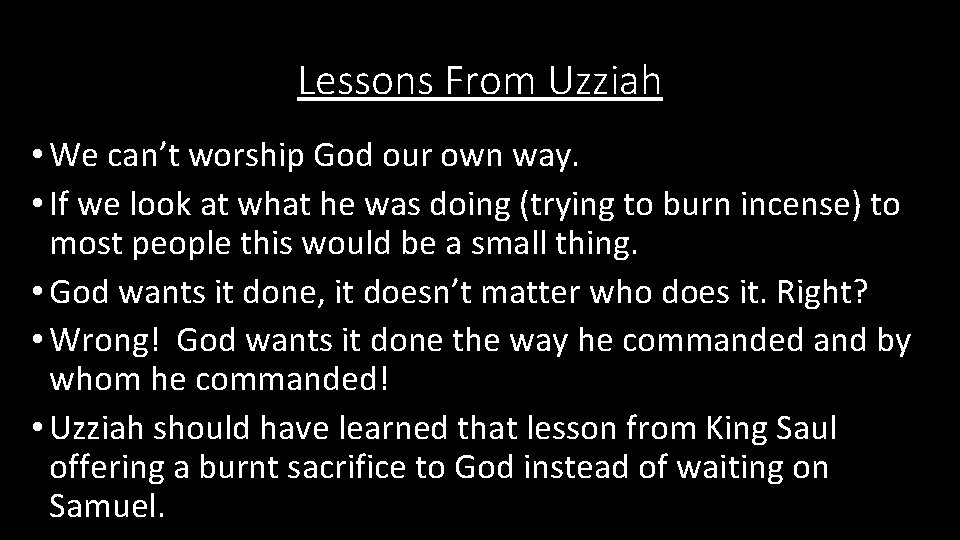 Lessons From Uzziah

• We can’t worship God our own way.
• If we look at what he was doing (trying to burn incense) to most people this would be a small thing.
• God wants it done, it doesn’t matter who does it. Right?
• Wrong! God wants it done the way he commanded and by whom he commanded!
• Uzziah should have learned that lesson from King Saul offering a burnt sacrifice to God instead of waiting on Samuel.